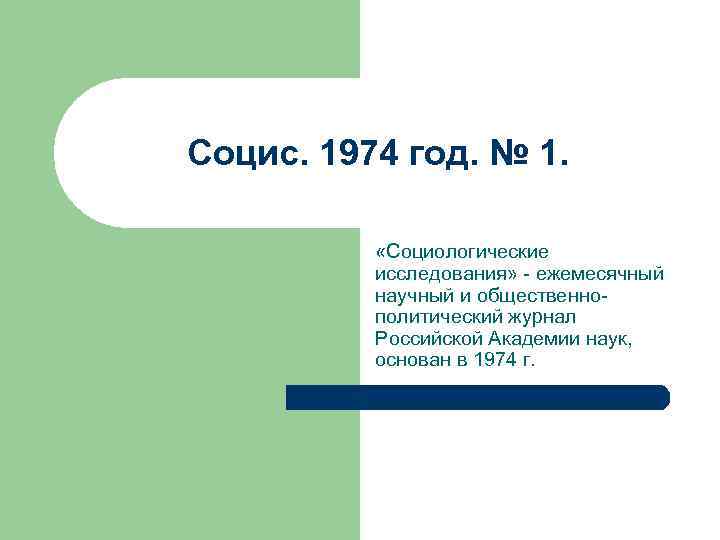 Социс. 1974 год. № 1.

«Социологические исследования» - ежемесячный научный и общественно-политический журнал Российской Академии наук, основан в 1974 г.